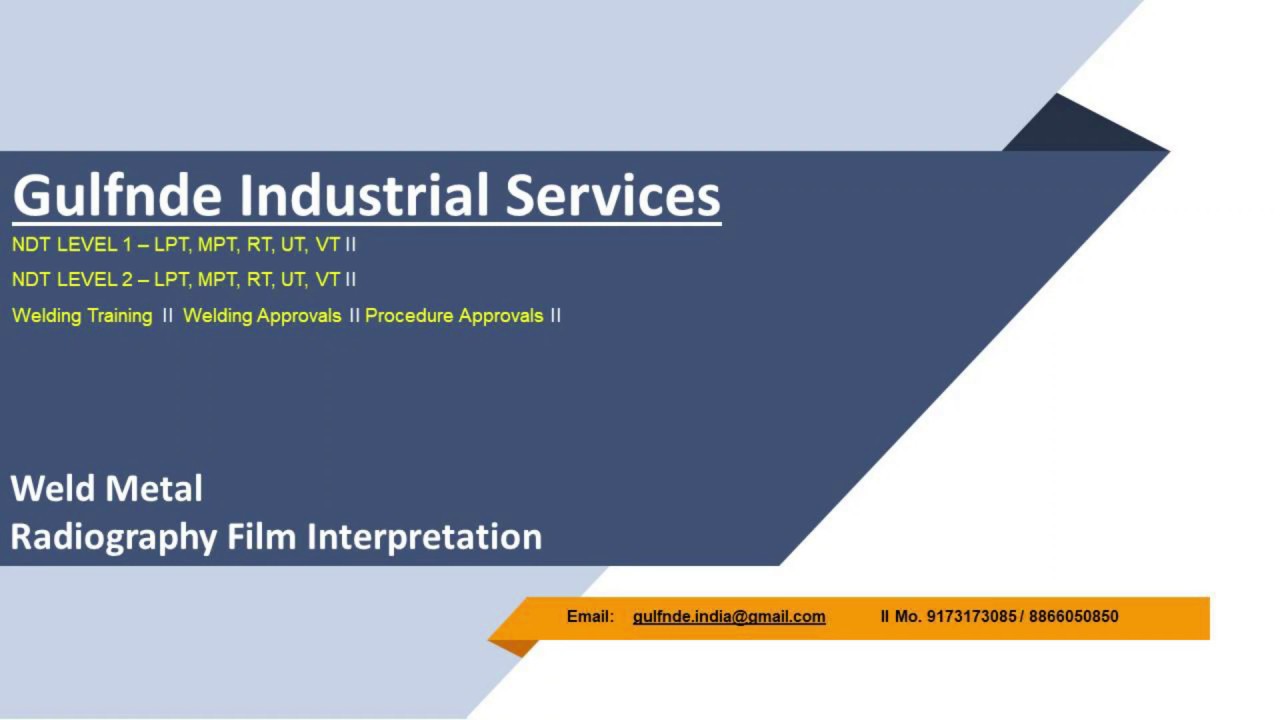 Gulfnde Industrial Services

NDT LEVEL 1 – LPT, MPT, RT, UT, VT II

NDT LEVEL 2 – LPT, MPT, RT, UT, VT II

Welding Training II Welding Approvals II Procedure Approvals II

Weld Metal
Radiography Film Interpretation

Email: gulfnde.india@gmail.com II Mo. 9173173085 / 8866050850